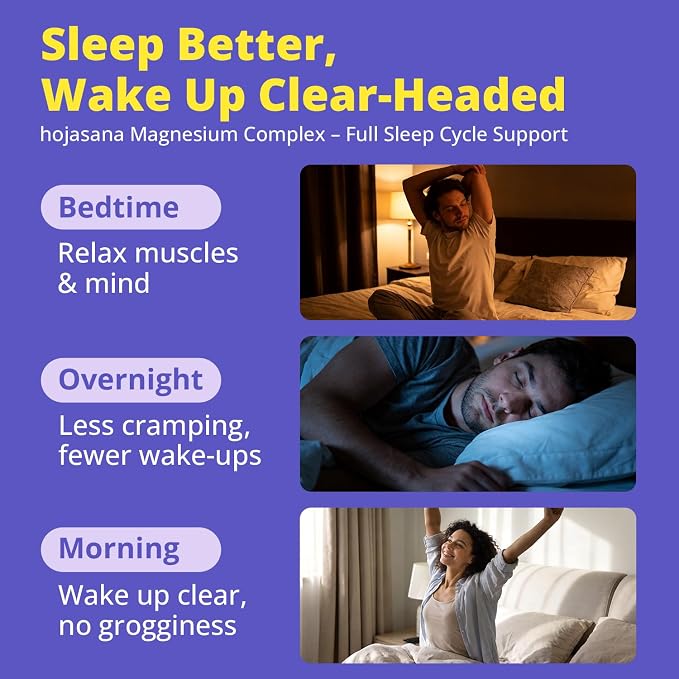 Sleep Better,
Wake Up Clear-Headed
hojasana Magnesium Complex – Full Sleep Cycle Support

Bedtime
Relax muscles & mind

Overnight
Less cramping, fewer wake-ups

Morning
Wake up clear, no grogginess